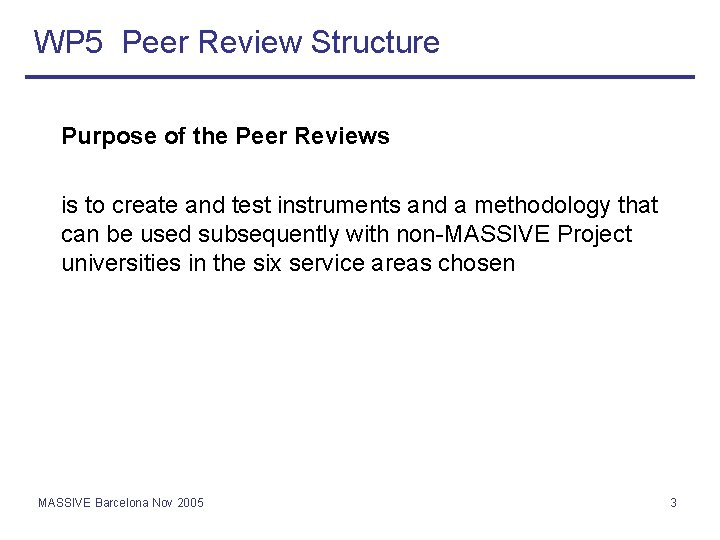 WP5 Peer Review Structure

Purpose of the Peer Reviews

is to create and test instruments and a methodology that can be used subsequently with non-MASSIVE Project universities in the six service areas chosen

MASSIVE Barcelona Nov 2005

3